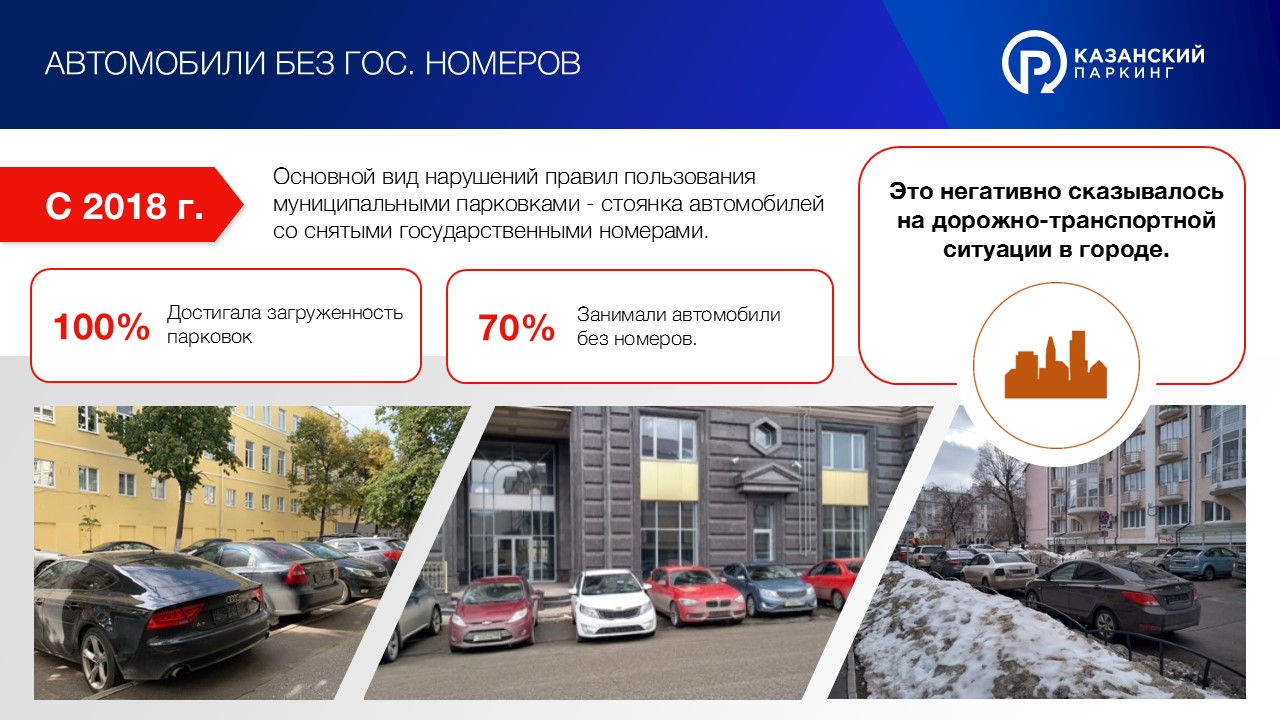 АВТОМОБИЛИ БЕЗ ГОС. НОМЕРОВ

КАЗАНСКИЙ ПАРКИНГ

С 2018 г.

Основной вид нарушений правил пользования муниципальными парковками - стоянка автомобилей со снятыми государственными номерами.

Это негативно сказывалось на дорожно-транспортной ситуации в городе.

100% Достигала загруженность парковок

70% Занимали автомобили без номеров.